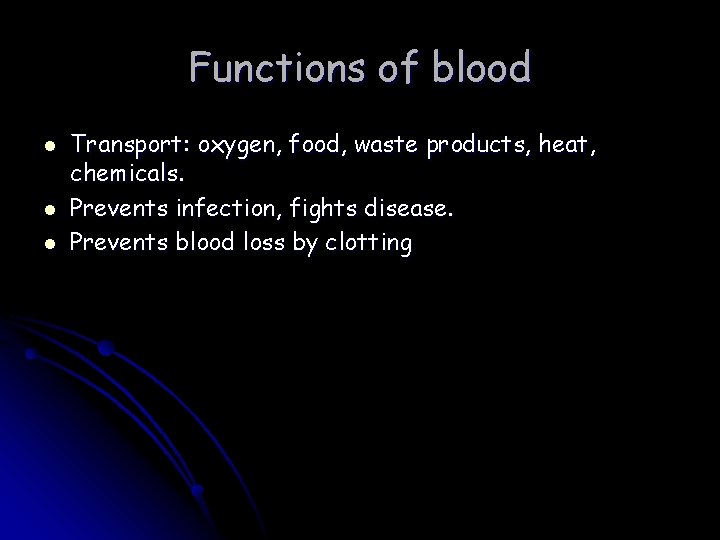 Functions of blood

- Transport: oxygen, food, waste products, heat, chemicals.
- Prevents infection, fights disease.
- Prevents blood loss by clotting